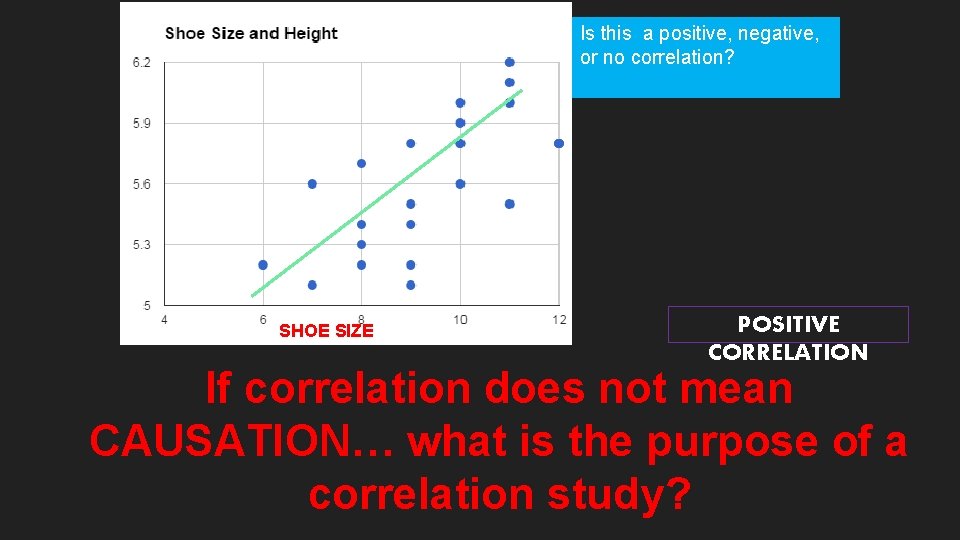 Shoe Size and Height

6.2

5.9

5.6

5.3

5

4

6

8

10

12

SHOE SIZE

Is this a positive, negative, or no correlation?

POSITIVE CORRELATION

If correlation does not mean CAUSATION… what is the purpose of a correlation study?